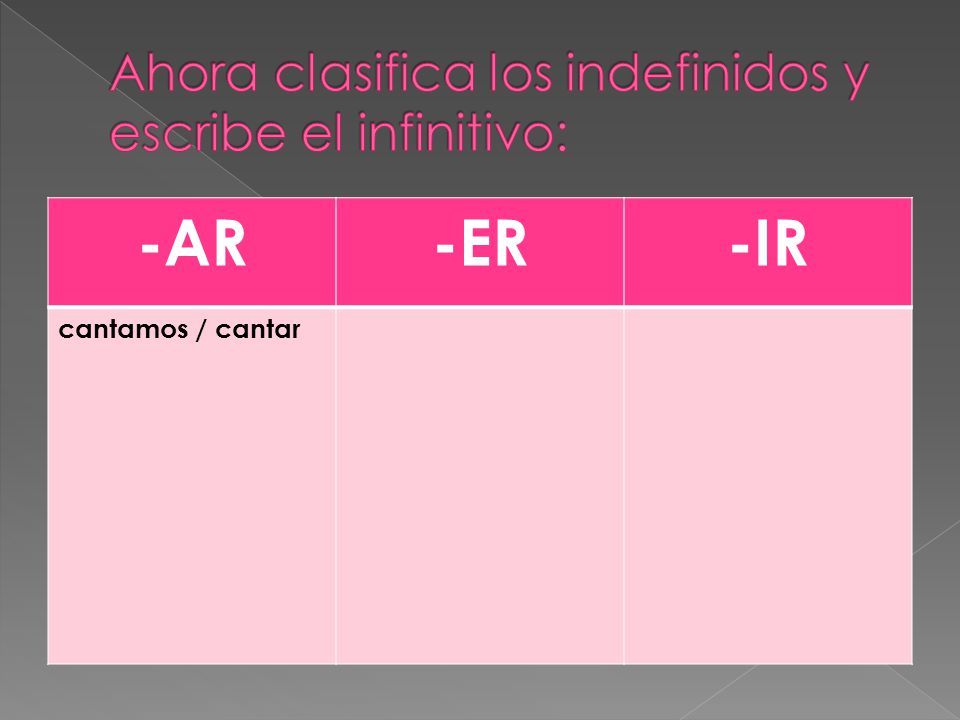 Ahora clasifica los indefinidos y escribe el infinitivo:

| -AR | -ER | -IR |
|---|---|---|
| cantamos / cantar | | |